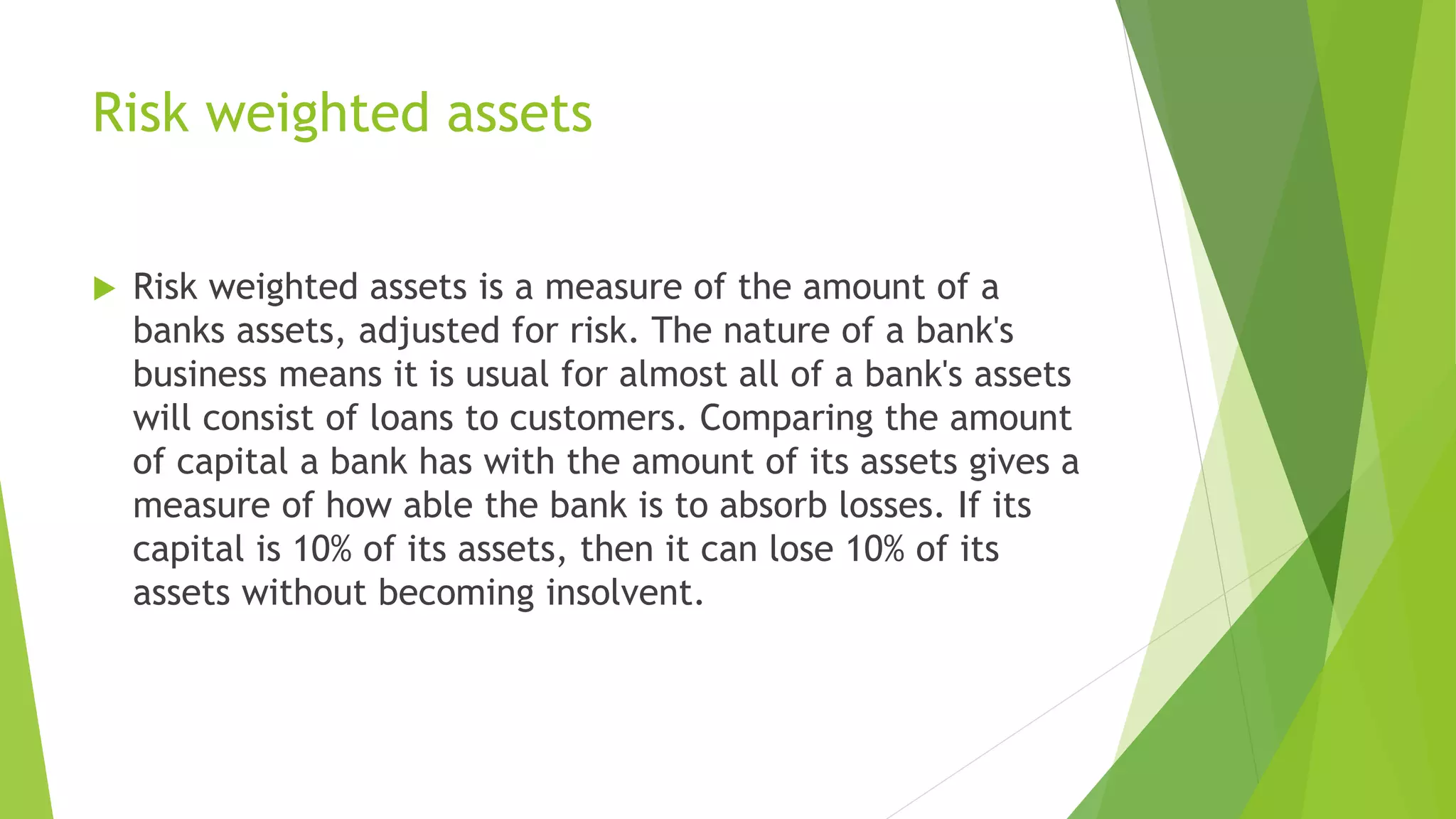 Risk weighted assets

Risk weighted assets is a measure of the amount of a banks assets, adjusted for risk. The nature of a bank's business means it is usual for almost all of a bank's assets will consist of loans to customers. Comparing the amount of capital a bank has with the amount of its assets gives a measure of how able the bank is to absorb losses. If its capital is 10% of its assets, then it can lose 10% of its assets without becoming insolvent.